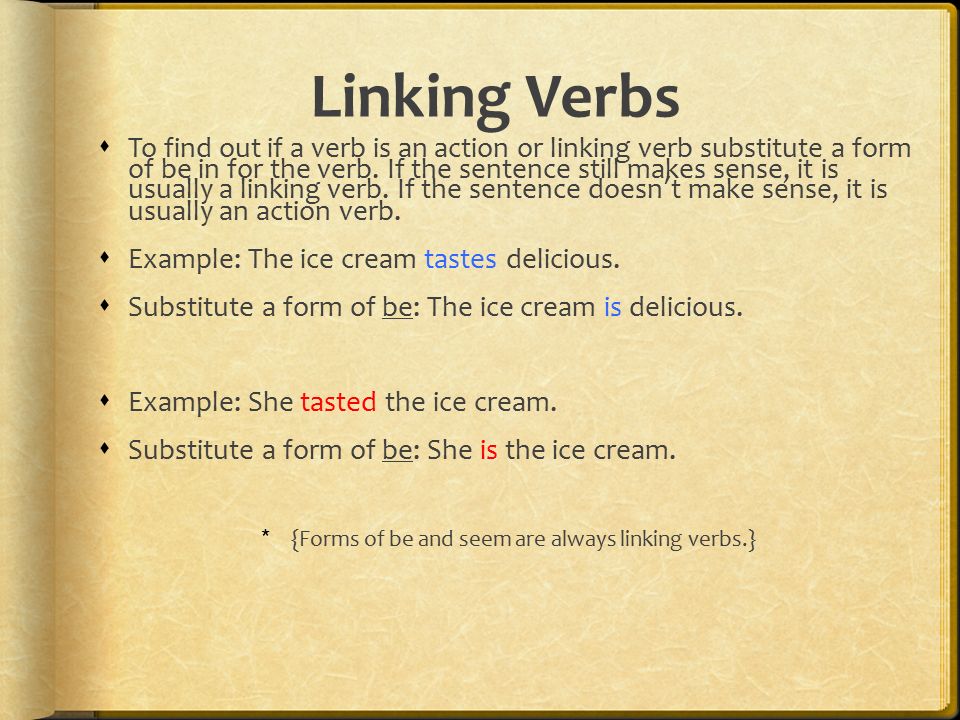 Linking Verbs

To find out if a verb is an action or linking verb substitute a form of be in for the verb. If the sentence still makes sense, it is usually a linking verb. If the sentence doesn't make sense, it is usually an action verb.

Example: The ice cream tastes delicious.

Substitute a form of be: The ice cream is delicious.

Example: She tasted the ice cream.

Substitute a form of be: She is the ice cream.

* {Forms of be and seem are always linking verbs.}